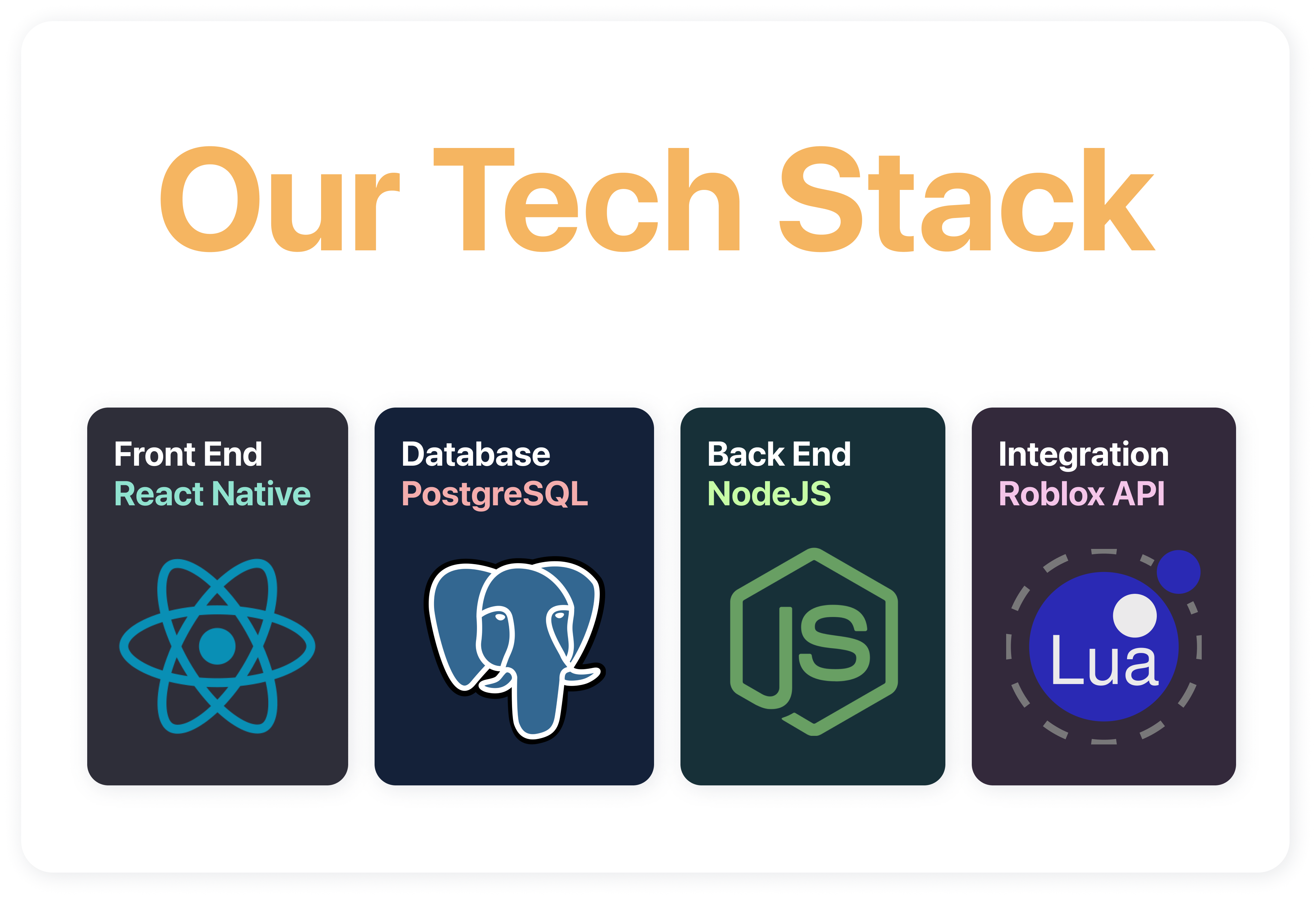 Our Tech Stack

Front End
React Native

Database
PostgreSQL

Back End
NodeJS

JS

Integration
Roblox API

Lua